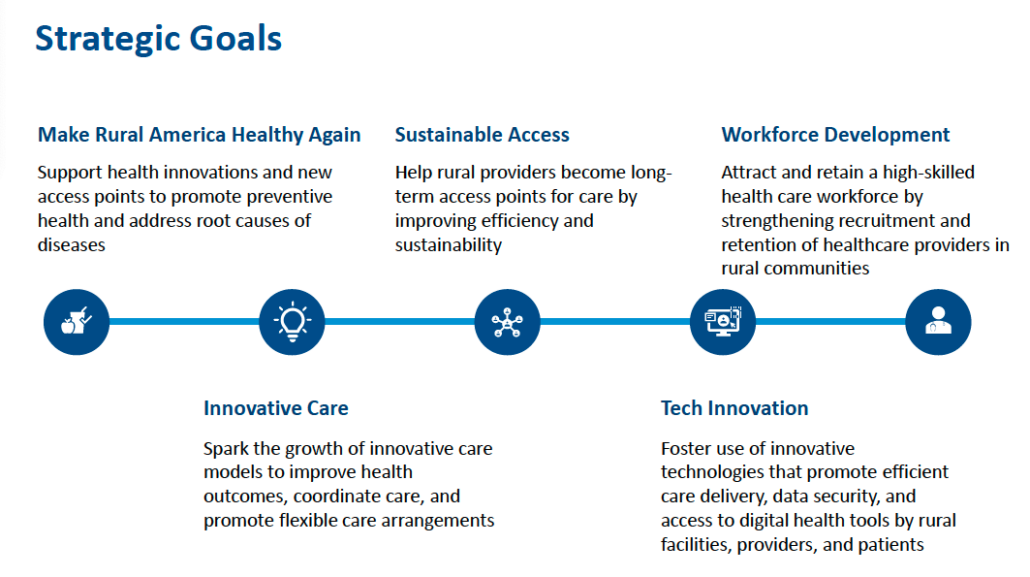 Strategic Goals

Make Rural America Healthy Again

Support health innovations and new access points to promote preventive health and address root causes of diseases

Sustainable Access

Help rural providers become long-term access points for care by improving efficiency and sustainability

Workforce Development

Attract and retain a high-skilled health care workforce by strengthening recruitment and retention of healthcare providers in rural communities

Innovative Care

Spark the growth of innovative care models to improve health outcomes, coordinate care, and promote flexible care arrangements

Tech Innovation

Foster use of innovative technologies that promote efficient care delivery, data security, and access to digital health tools by rural facilities, providers, and patients